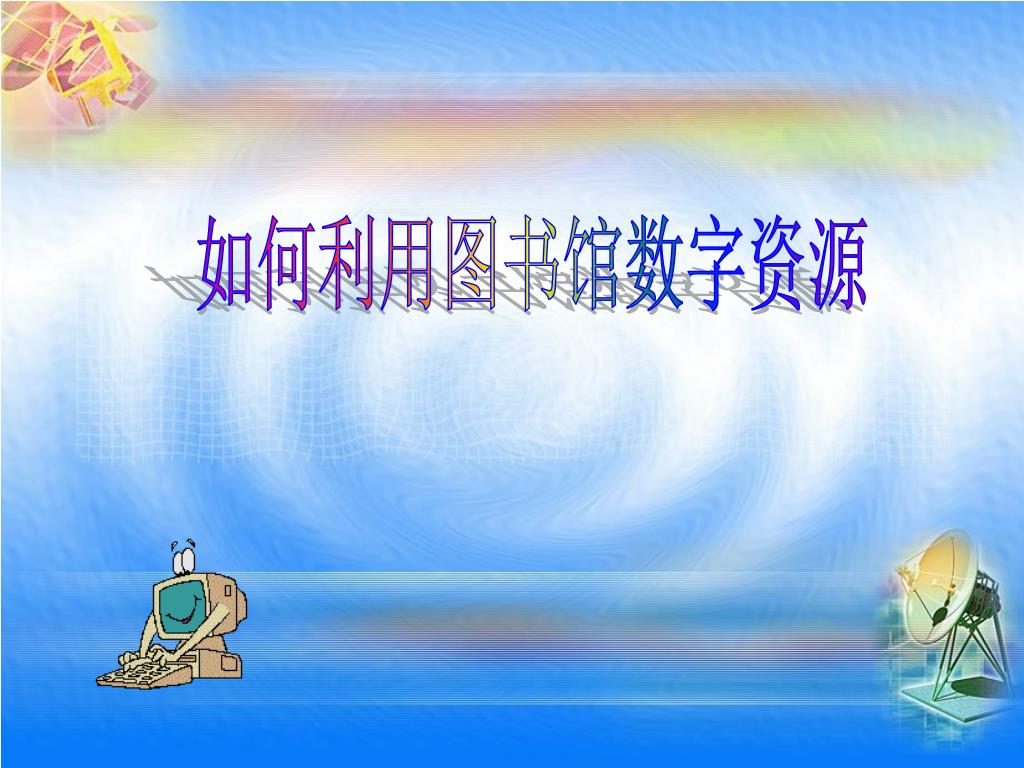 如何利用图书馆数字资源